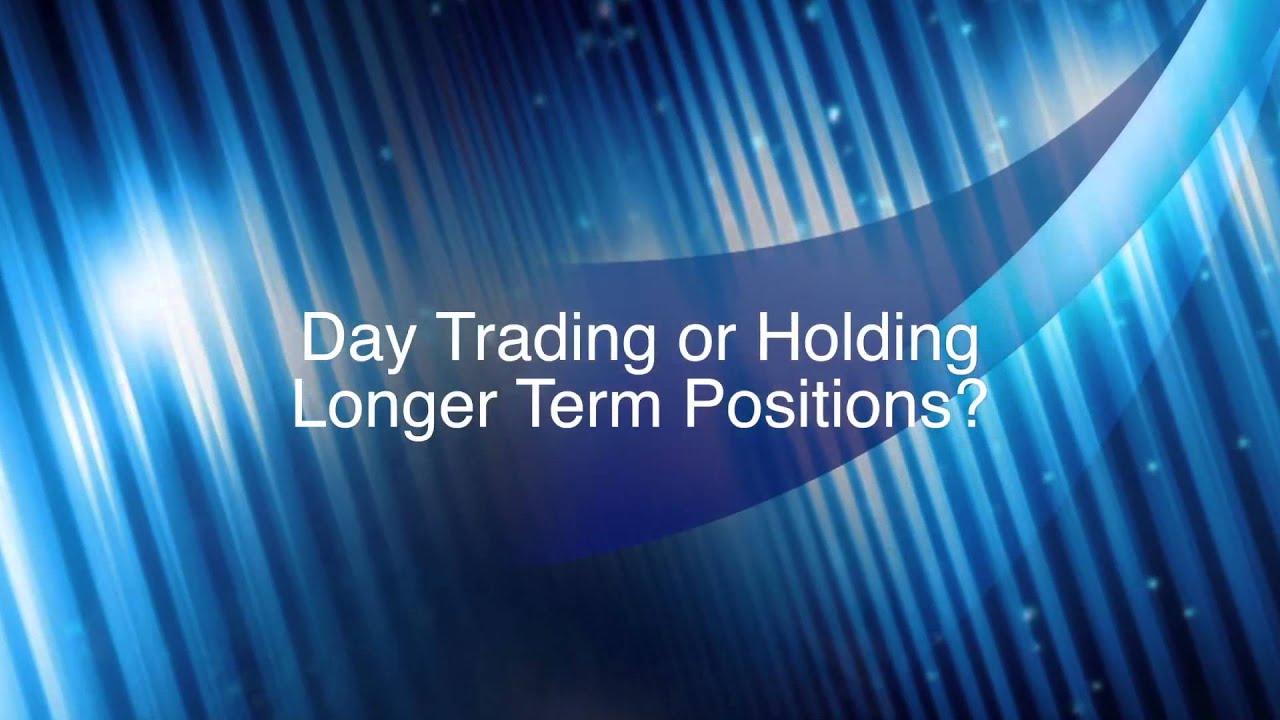 Day Trading or Holding Longer Term Positions?